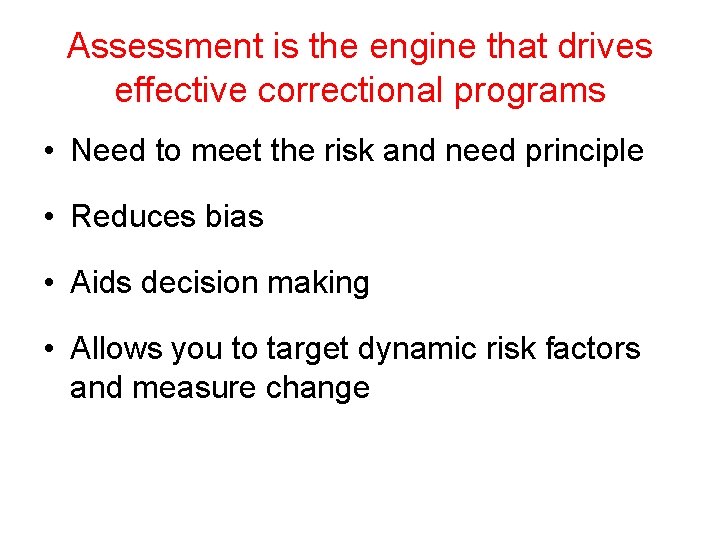 Assessment is the engine that drives effective correctional programs

• Need to meet the risk and need principle

• Reduces bias

• Aids decision making

• Allows you to target dynamic risk factors and measure change